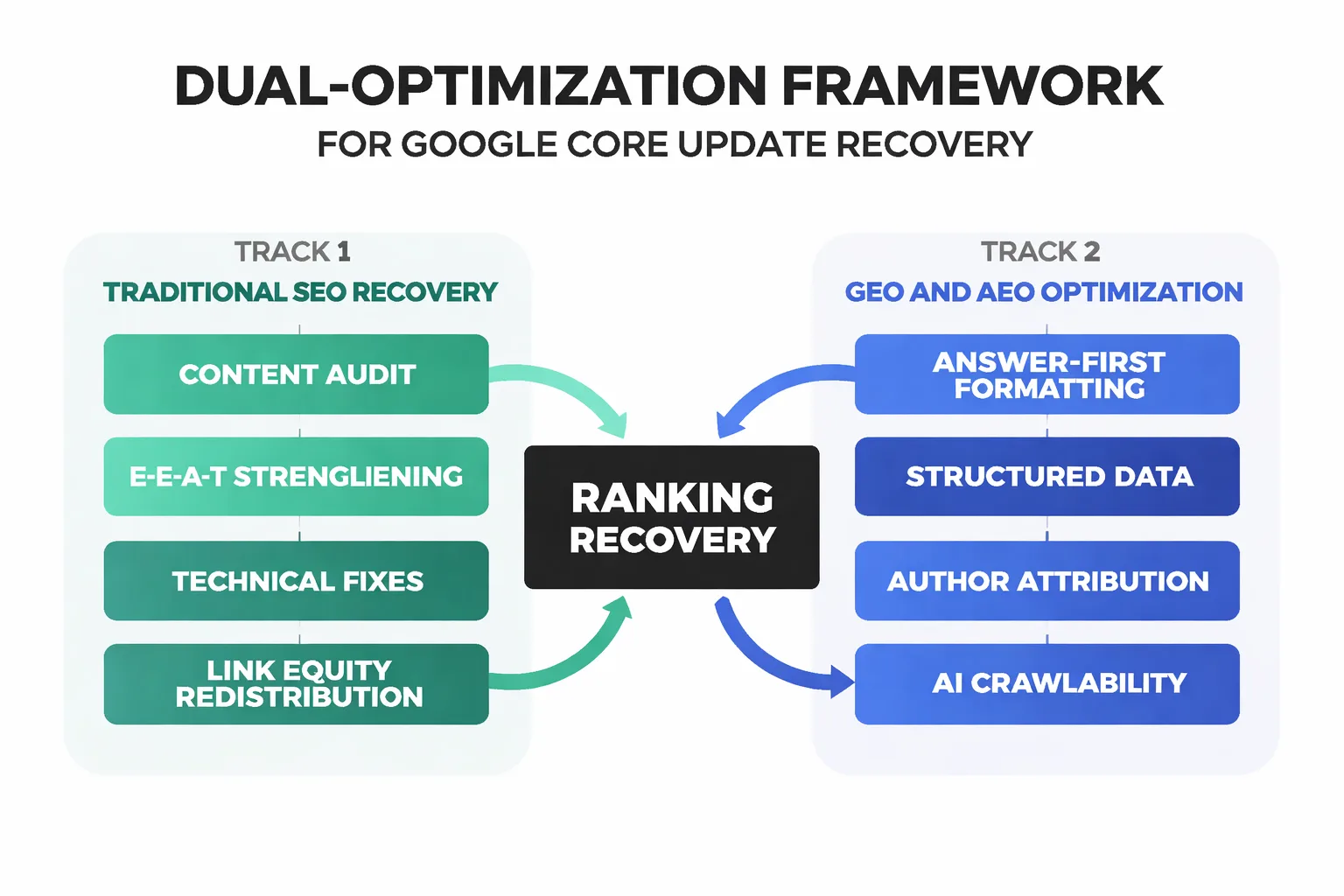 DUAL-OPTIMIZATION FRAMEWORK
FOR GOOGLE CORE UPDATE RECOVERY

TRACK 1
TRADITIONAL SEO RECOVERY

CONTENT AUDIT

E-E-A-T STRENGLIENING

TECHNICAL FIXES

LINK EQUITY REDISTRIBUTION

RANKING RECOVERY

TRACK 2
GEO AND AEO OPTIMIZATION

ANSWER-FIRST FORMATTING

STRUCTURED DATA

AUTHOR ATTRIBUTION

AI CRAWLABILITY